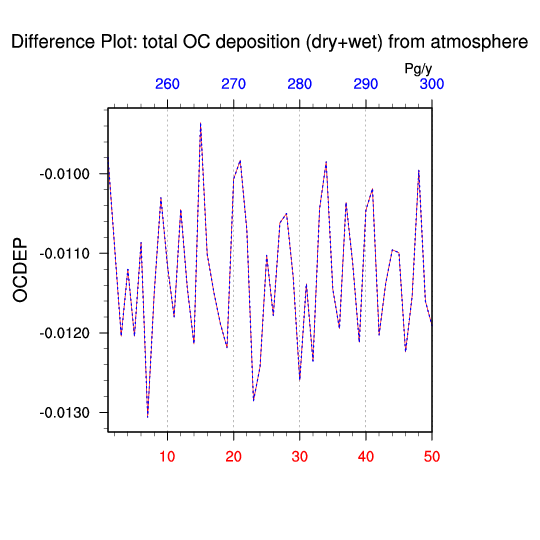 Difference Plot: total OC deposition (dry+wet) from atmosphere

Pg/y

260 270 280 290 300

OCDEP

-0.0100
-0.0110
-0.0120
-0.0130

10 20 30 40 50